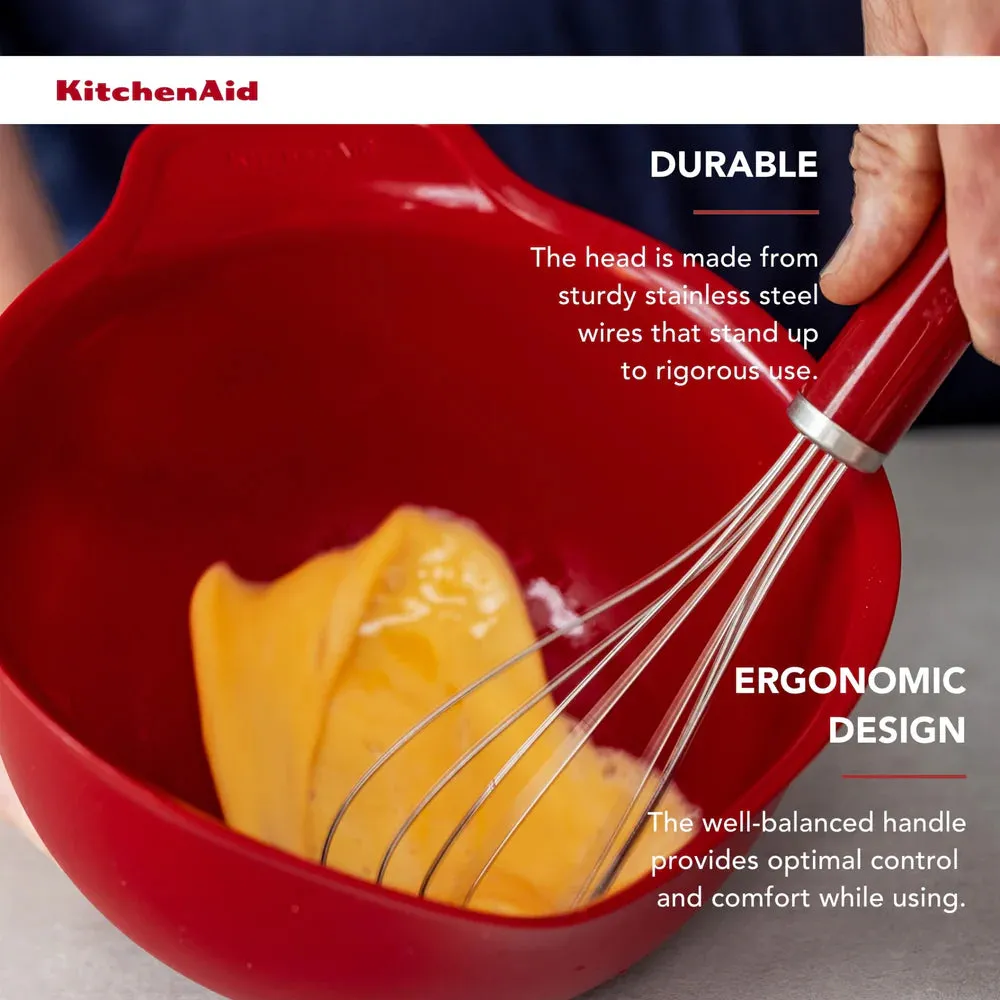 KitchenAid

DURABLE

The head is made from sturdy stainless steel wires that stand up to rigorous use.

ERGONOMIC DESIGN

The well-balanced handle provides optimal control and comfort while using.